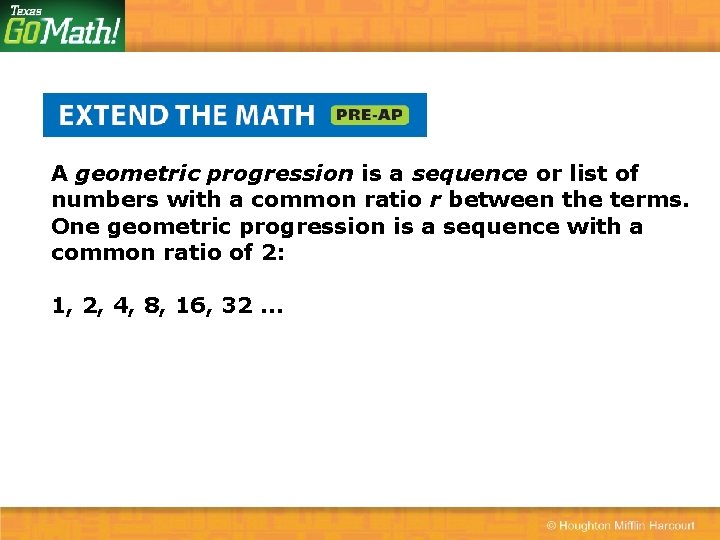 Texas GoMath!

EXTEND THE MATH PRE-AP

A geometric progression is a sequence or list of numbers with a common ratio $r$ between the terms. One geometric progression is a sequence with a common ratio of 2:

1, 2, 4, 8, 16, 32 ...

© Houghton Mifflin Harcourt